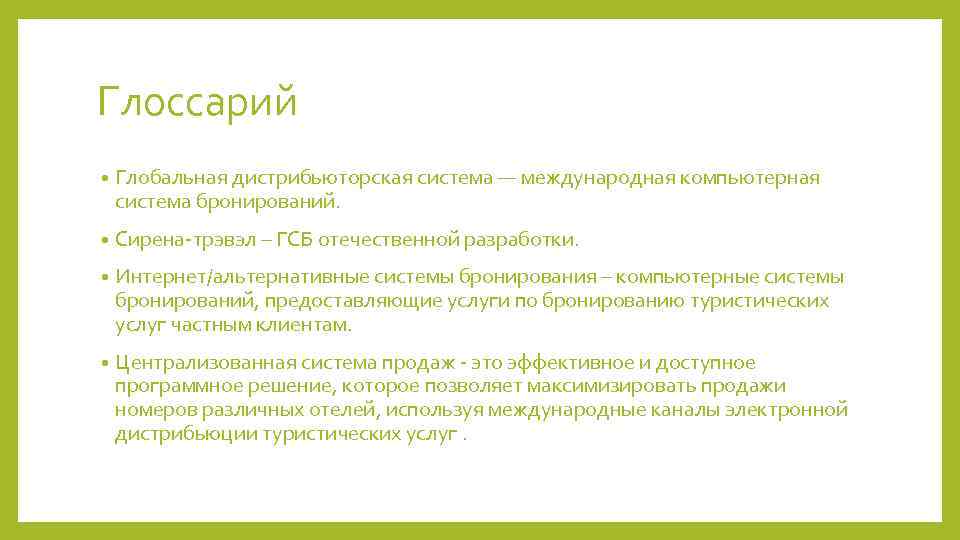 Глоссарий

• Глобальная дистрибьюторская система — международная компьютерная система бронирований.

• Сирена-трэвэл – ГСБ отечественной разработки.

• Интернет/альтернативные системы бронирования – компьютерные системы бронирований, предоставляющие услуги по бронированию туристических услуг частным клиентам.

• Централизованная система продаж - это эффективное и доступное программное решение, которое позволяет максимизировать продажи номеров различных отелей, используя международные каналы электронной дистрибьюции туристических услуг .